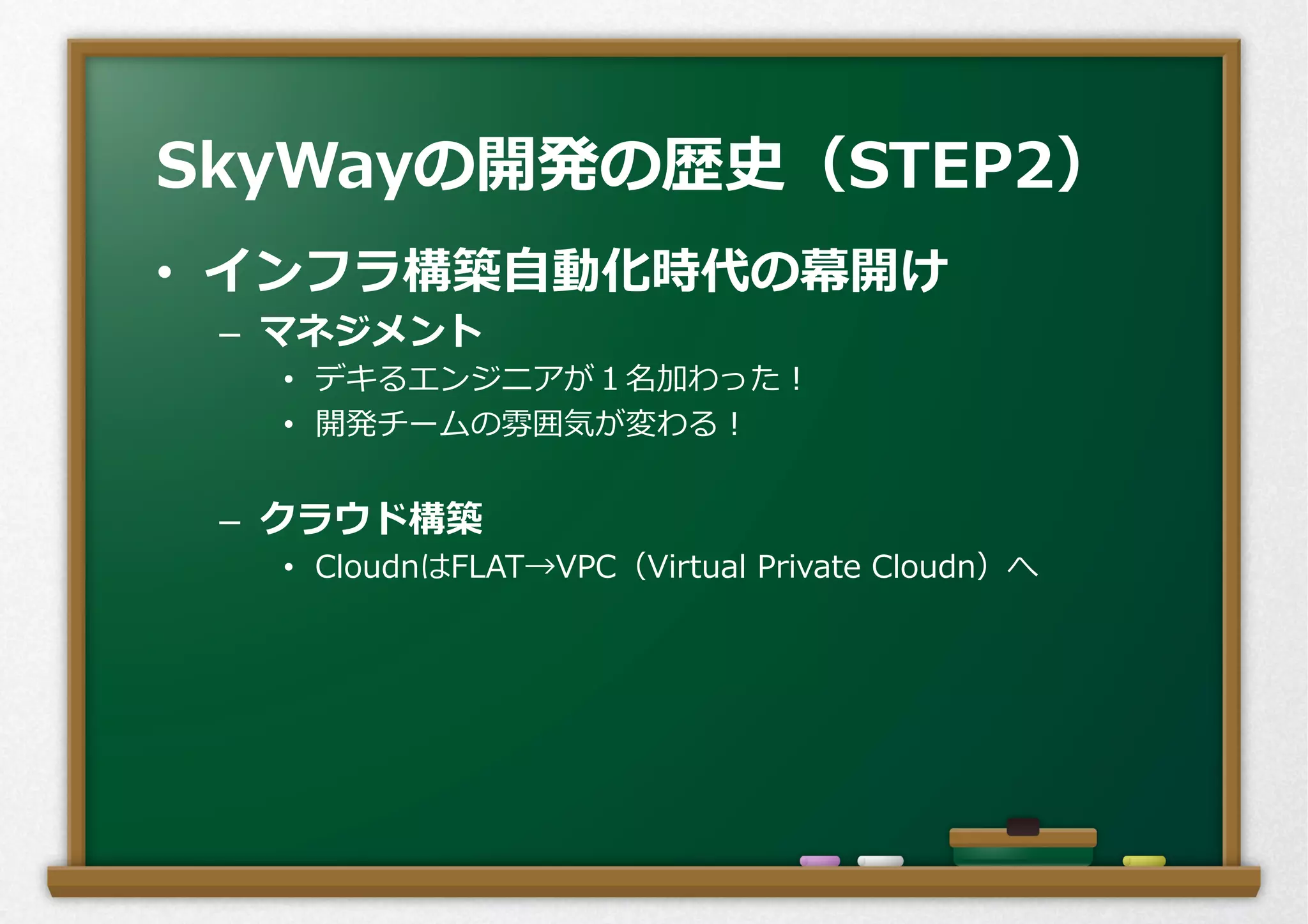 SkyWayの開発の歴史（STEP2）

• インフラ構築自動化時代の幕開け

– マネジメント

• デキるエンジニアが１名加わった！

• 開発チームの雰囲気が変わる！

– クラウド構築

• CloudnはFLAT→VPC（Virtual Private Cloudn）へ